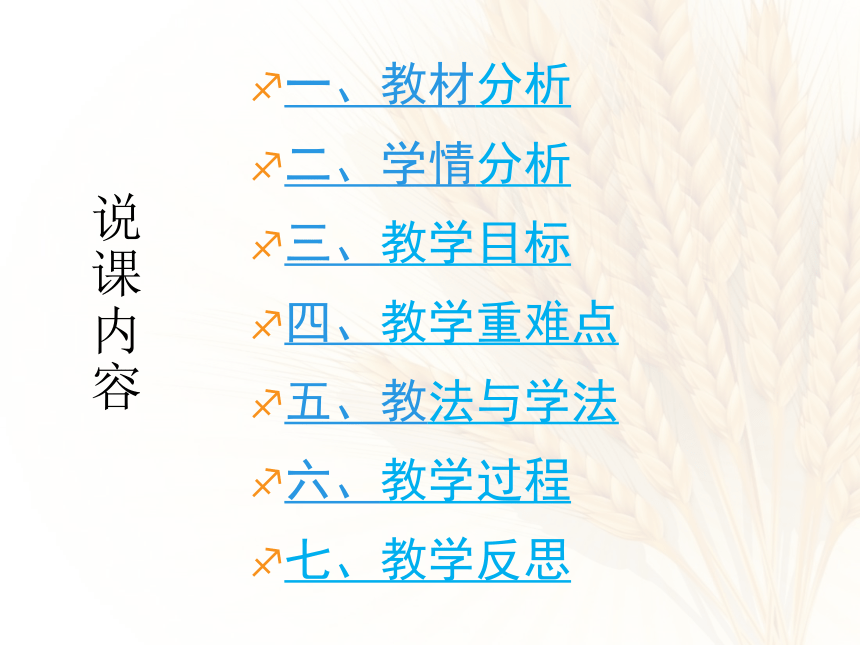 说课内容

一、教材分析
二、学情分析
三、教学目标
四、教学重难点
五、教法与学法
六、教学过程
七、教学反思